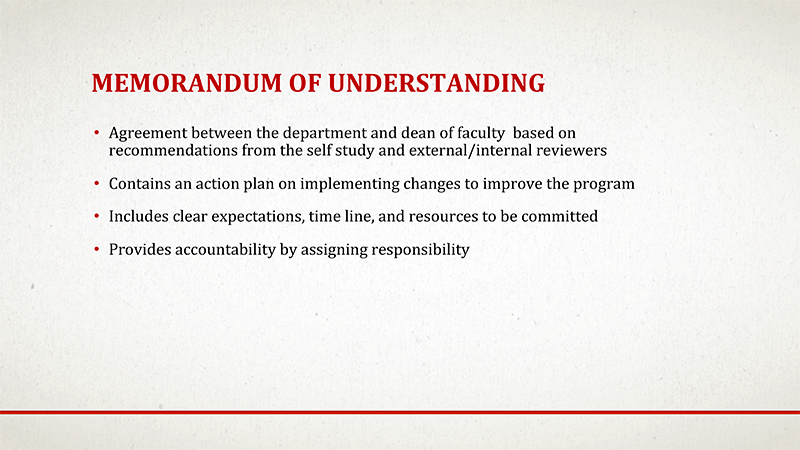 MEMORANDUM OF UNDERSTANDING

• Agreement between the department and dean of faculty based on recommendations from the self study and external/internal reviewers

• Contains an action plan on implementing changes to improve the program

• Includes clear expectations, time line, and resources to be committed

• Provides accountability by assigning responsibility